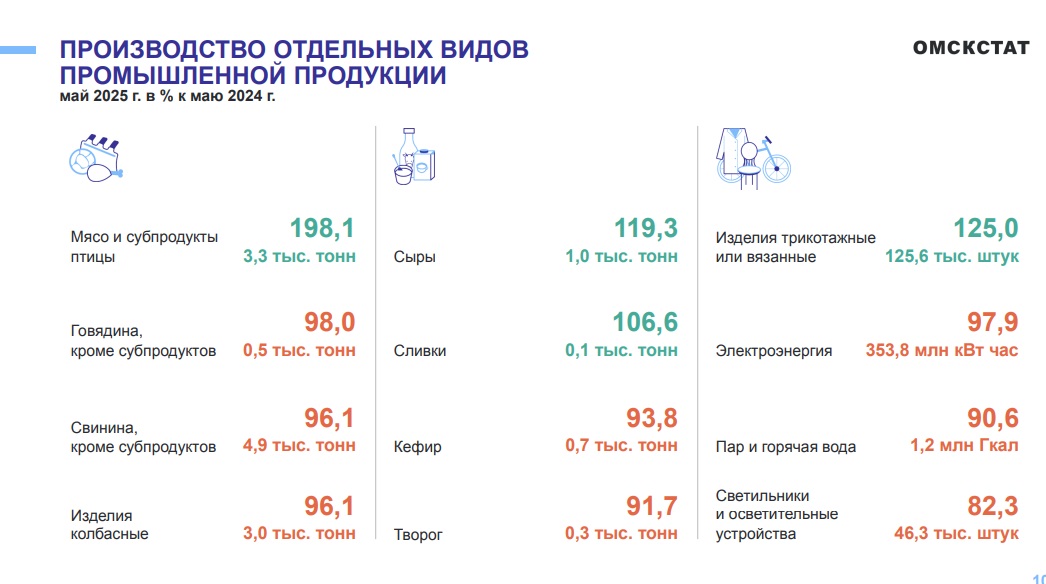 ПРОИЗВОДСТВО ОТДЕЛЬНЫХ ВИДОВ ПРОМЫШЛЕННОЙ ПРОДУКЦИИ
май 2025 г. в % к маю 2024 г.

ОМСКСТАТ

Мясо и субпродукты птицы
198,1
3,3 тыс. тонн

Говядина, кроме субпродуктов
98,0
0,5 тыс. тонн

Свинина, кроме субпродуктов
96,1
4,9 тыс. тонн

Изделия колбасные
96,1
3,0 тыс. тонн

Сыры
119,3
1,0 тыс. тонн

Сливки
106,6
0,1 тыс. тонн

Кефир
93,8
0,7 тыс. тонн

Творог
91,7
0,3 тыс. тонн

Изделия трикотажные или вязанные
125,0
125,6 тыс. штук

Электроэнергия
97,9
353,8 млн кВт час

Пар и горячая вода
90,6
1,2 млн Гкал

Светильники и осветительные устройства
82,3
46,3 тыс. штук

10